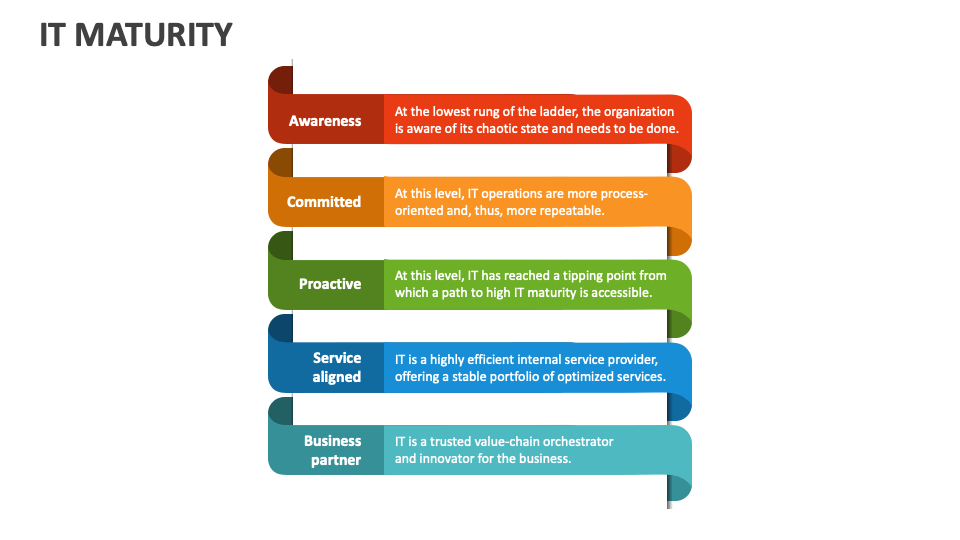 IT MATURITY

Awareness
At the lowest rung of the ladder, the organization is aware of its chaotic state and needs to be done.

Committed
At this level, IT operations are more process-oriented and, thus, more repeatable.

Proactive
At this level, IT has reached a tipping point from which a path to high IT maturity is accessible.

Service aligned
IT is a highly efficient internal service provider, offering a stable portfolio of optimized services.

Business partner
IT is a trusted value-chain orchestrator and innovator for the business.